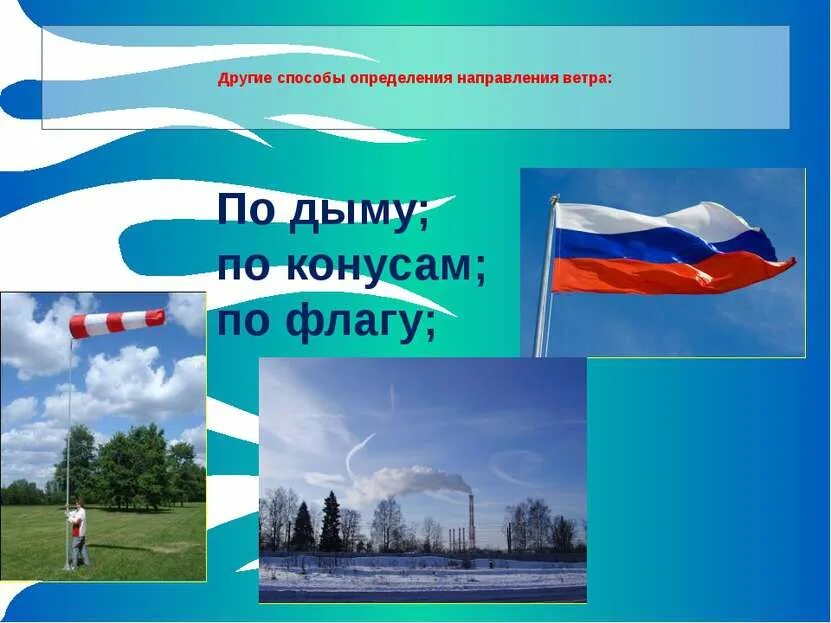 Другие способы определения направления ветра:

По дыму;
по конусам;
по флагу;